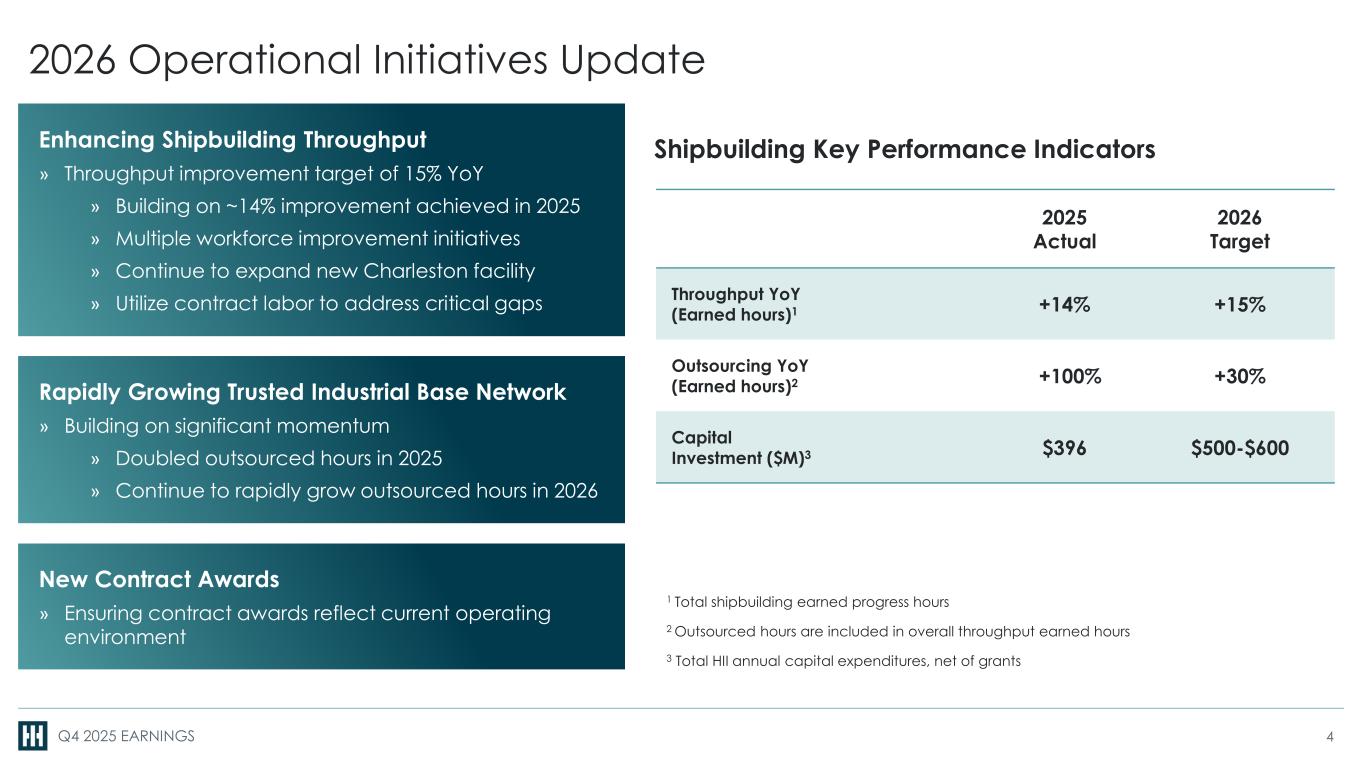 2026 Operational Initiatives Update

Enhancing Shipbuilding Throughput

» Throughput improvement target of 15% YoY

» Building on ~14% improvement achieved in 2025

» Multiple workforce improvement initiatives

» Continue to expand new Charleston facility

» Utilize contract labor to address critical gaps

Rapidly Growing Trusted Industrial Base Network

» Building on significant momentum

» Doubled outsourced hours in 2025

» Continue to rapidly grow outsourced hours in 2026

New Contract Awards

» Ensuring contract awards reflect current operating environment

Shipbuilding Key Performance Indicators

| | 2025 Actual | 2026 Target |
|---|---|---|
| Throughput YoY (Earned hours)$^1$ | +14% | +15% |
| Outsourcing YoY (Earned hours)$^2$ | +100% | +30% |
| Capital Investment (\$M)$^3$ | \$396 | \$500-\$600 |

$^1$ Total shipbuilding earned progress hours

$^2$ Outsourced hours are included in overall throughput earned hours

$^3$ Total HII annual capital expenditures, net of grants

Q4 2025 EARNINGS

4